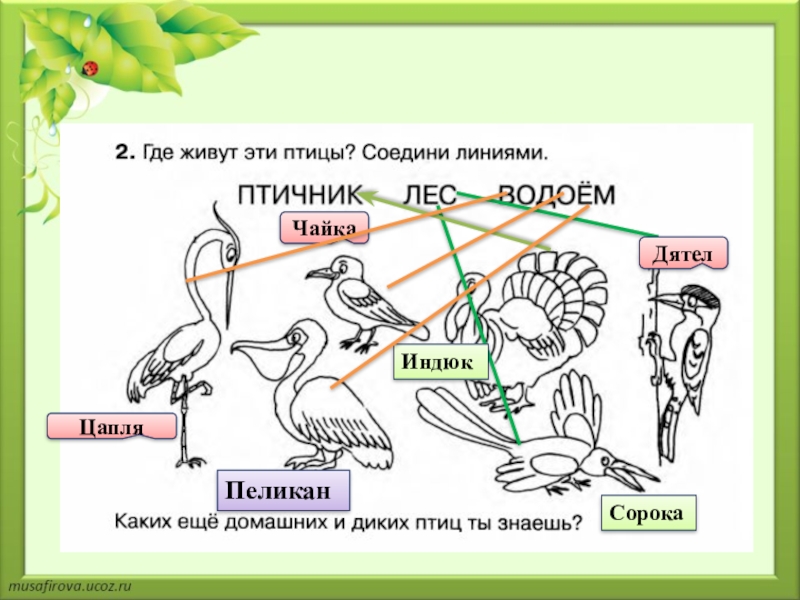 2. Где живут эти птицы? Соедини линиями.

ПТИЧНИК ЛЕС ВОДОЁМ

Чайка

Дятел

Индюк

Цапля

Пеликан

Сорока

Каких ещё домашних и диких птиц ты знаешь?

musafirova.ucoz.ru